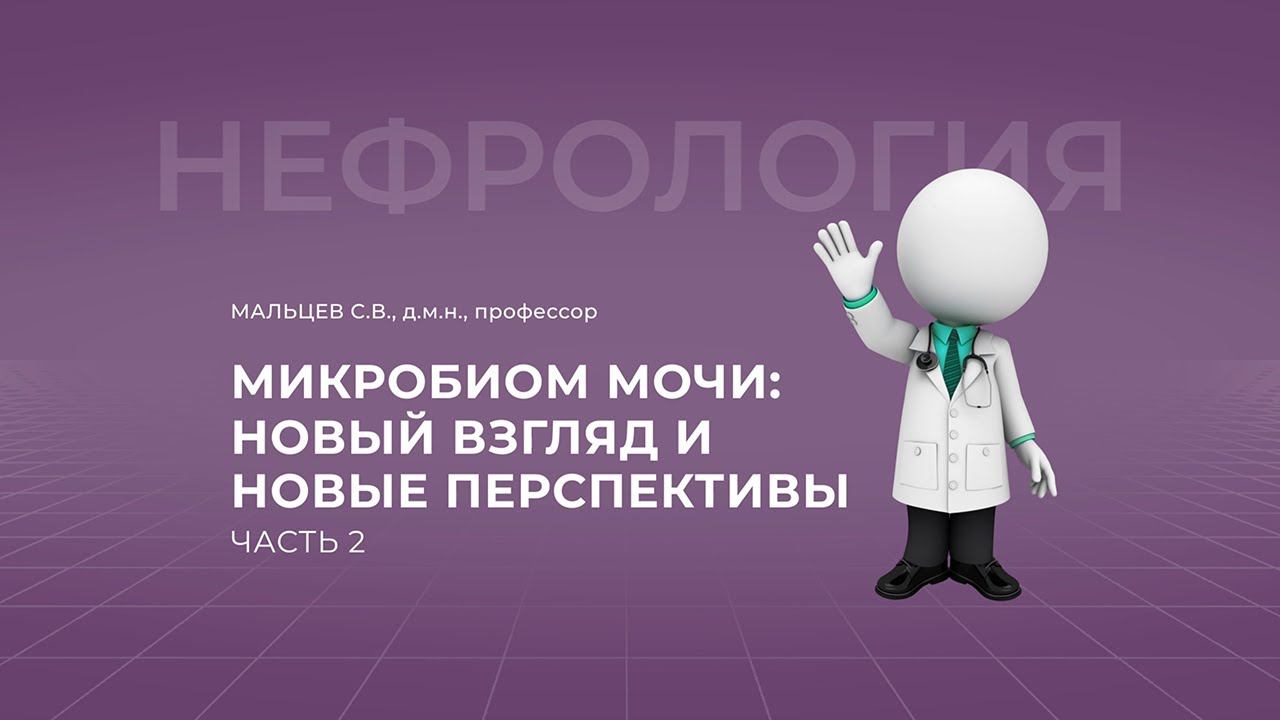 НЕФРОЛОГИЯ

МАЛЬЦЕВ С.В., д.м.н., профессор

МИКРОБИОМ МОЧИ: НОВЫЙ ВЗГЛЯД И НОВЫЕ ПЕРСПЕКТИВЫ
ЧАСТЬ 2